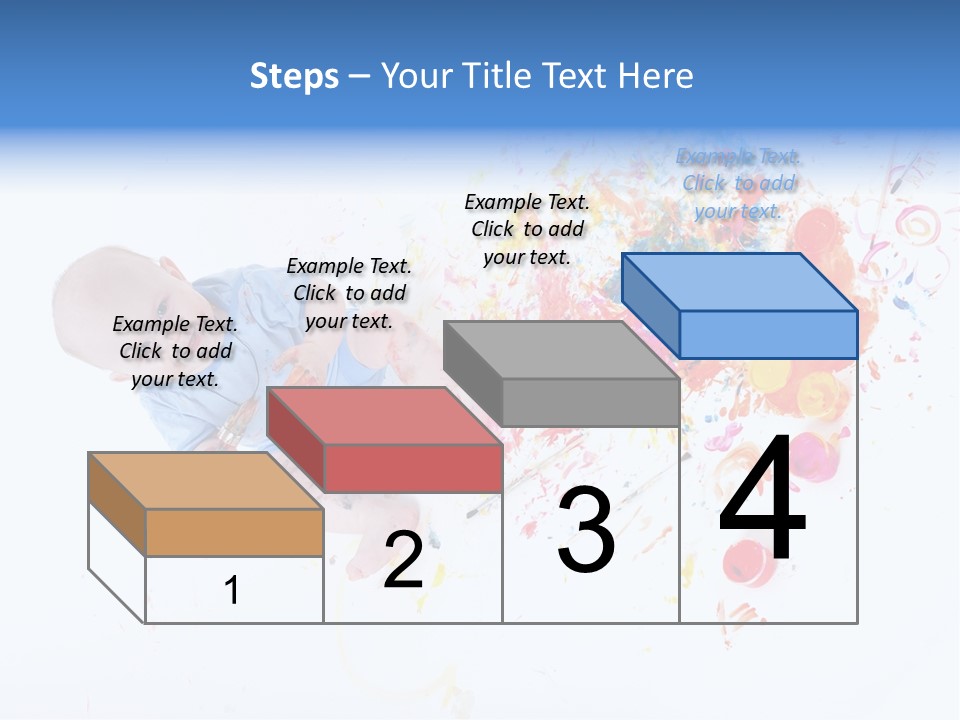 Steps – Your Title Text Here

Example Text. Click to add your text.

Example Text. Click to add your text.

Example Text. Click to add your text.

Example Text. Click to add your text.

1

2

3

4